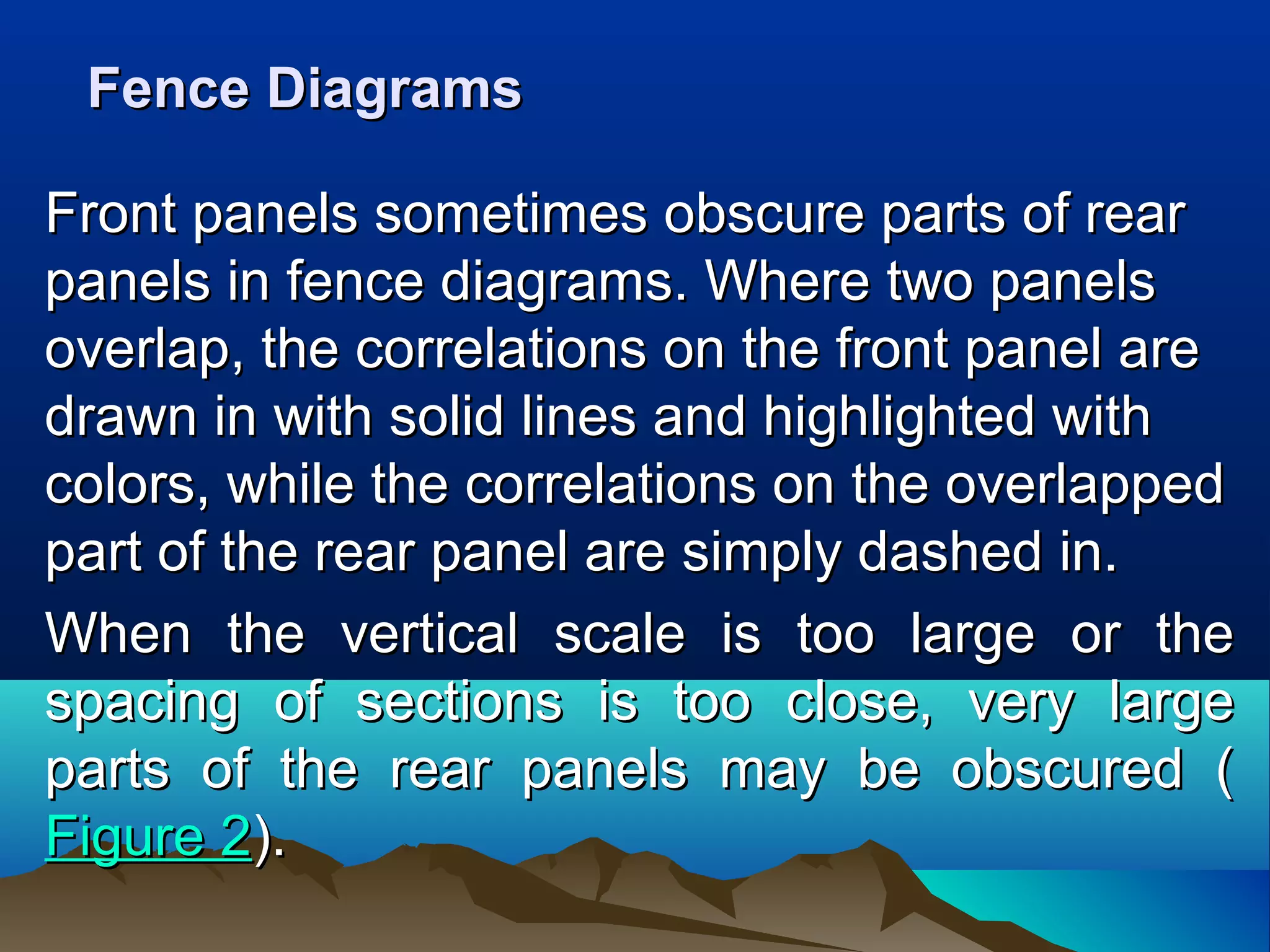 Fence Diagrams

Front panels sometimes obscure parts of rear panels in fence diagrams. Where two panels overlap, the correlations on the front panel are drawn in with solid lines and highlighted with colors, while the correlations on the overlapped part of the rear panel are simply dashed in.

When the vertical scale is too large or the spacing of sections is too close, very large parts of the rear panels may be obscured ( Figure 2).